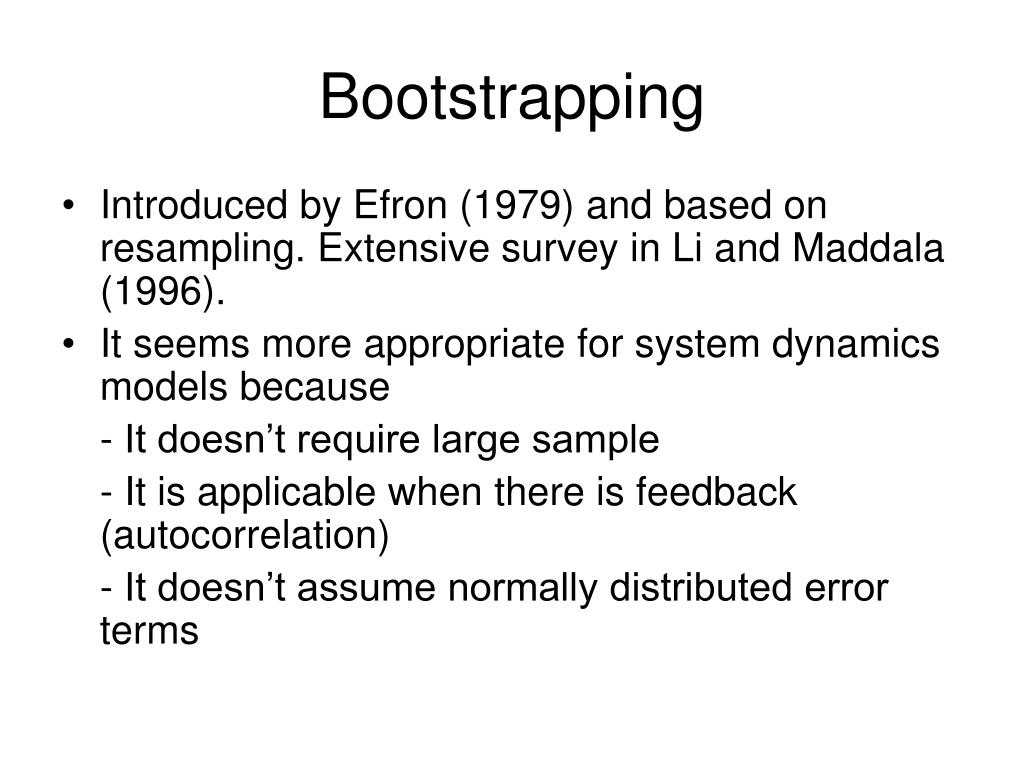 Bootstrapping

• Introduced by Efron (1979) and based on resampling. Extensive survey in Li and Maddala (1996).

• It seems more appropriate for system dynamics models because

- It doesn’t require large sample

- It is applicable when there is feedback (autocorrelation)

- It doesn’t assume normally distributed error terms